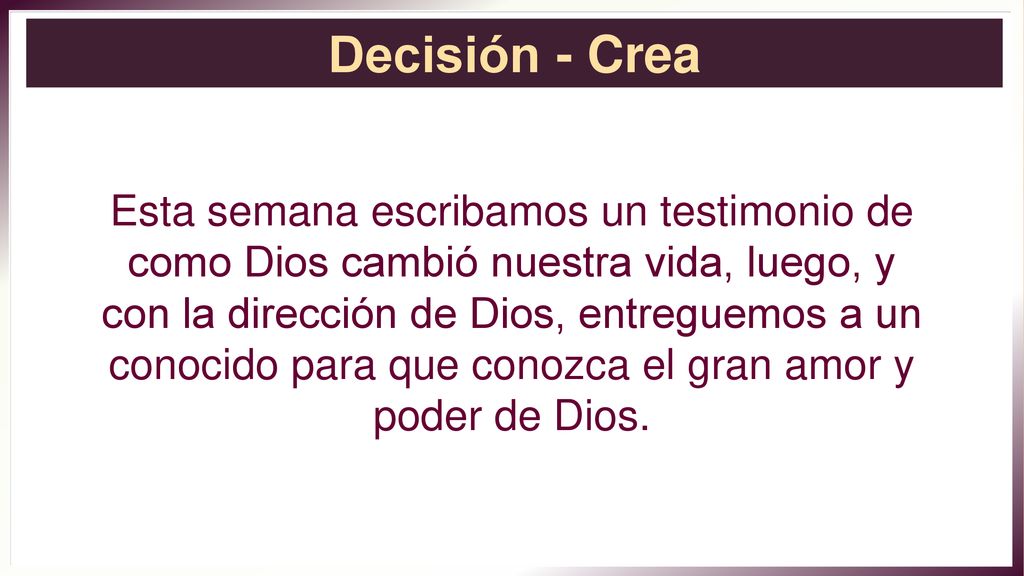 Decisión - Crea

Esta semana escribamos un testimonio de como Dios cambió nuestra vida, luego, y con la dirección de Dios, entreguemos a un conocido para que conozca el gran amor y poder de Dios.